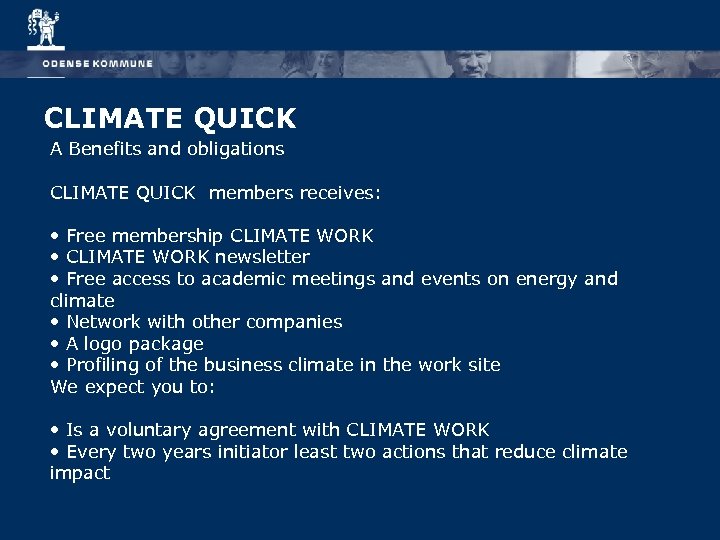 ODENSE KOMMUNE

CLIMATE QUICK

A Benefits and obligations

CLIMATE QUICK members receives:

• Free membership CLIMATE WORK
• CLIMATE WORK newsletter
• Free access to academic meetings and events on energy and climate
• Network with other companies
• A logo package
• Profiling of the business climate in the work site
We expect you to:

• Is a voluntary agreement with CLIMATE WORK
• Every two years initiator least two actions that reduce climate impact